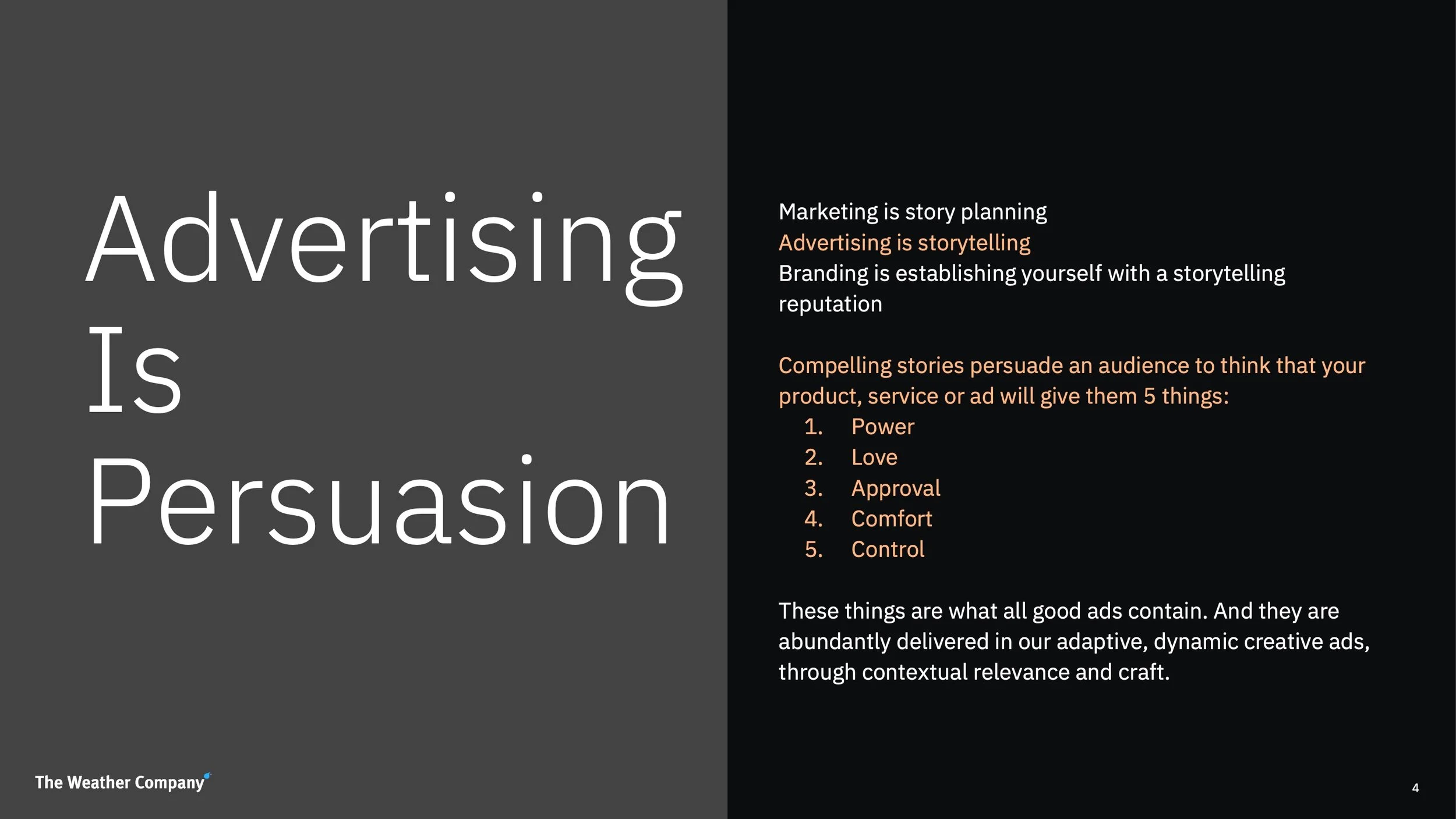 Advertising Is Persuasion

Marketing is story planning
Advertising is storytelling
Branding is establishing yourself with a storytelling reputation

Compelling stories persuade an audience to think that your product, service or ad will give them 5 things:
1. Power
2. Love
3. Approval
4. Comfort
5. Control

These things are what all good ads contain. And they are abundantly delivered in our adaptive, dynamic creative ads, through contextual relevance and craft.

The Weather Company

4